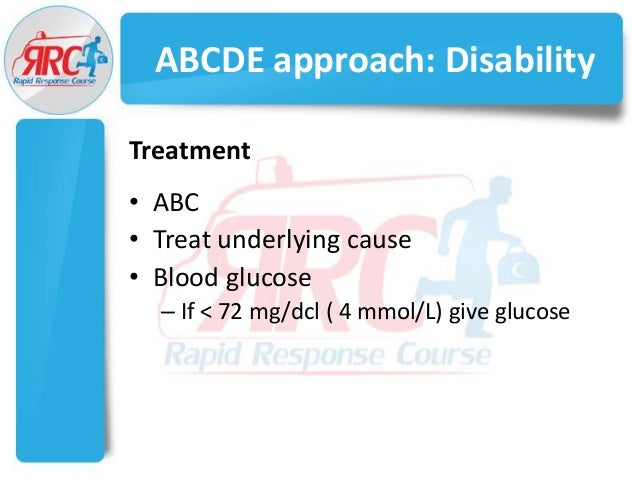 RRC
Rapid Response Course

ABCDE approach: Disability

Treatment

• ABC
• Treat underlying cause
• Blood glucose
– If < 72 mg/dcl ( 4 mmol/L) give glucose

RRC
Rapid Response Course